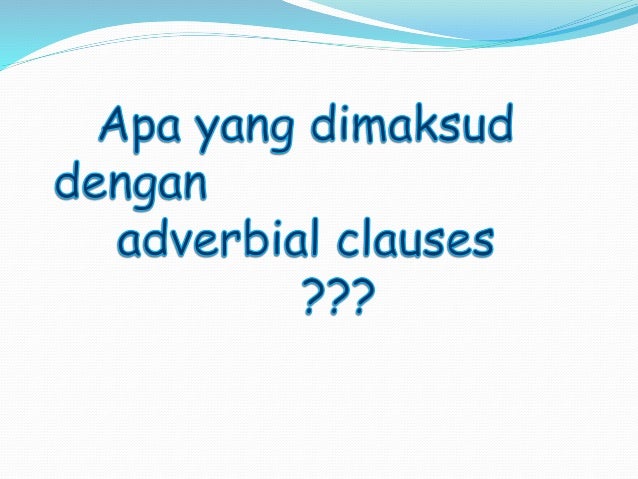 Apa yang dimaksud dengan adverbial clauses ???